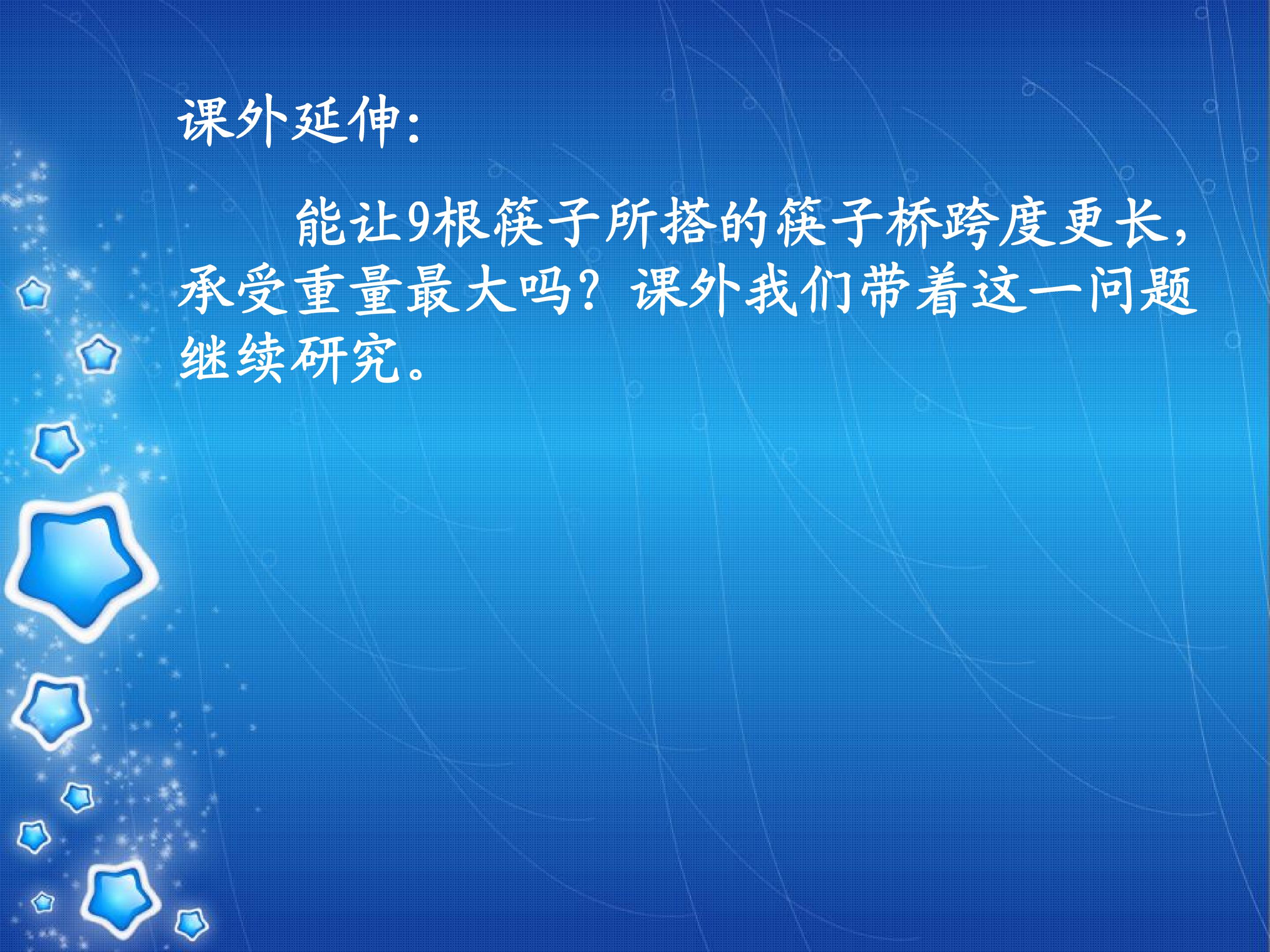 课外延伸:

能让9根筷子所搭的筷子桥跨度更长，承受重量最大吗？课外我们带着这一问题继续研究。